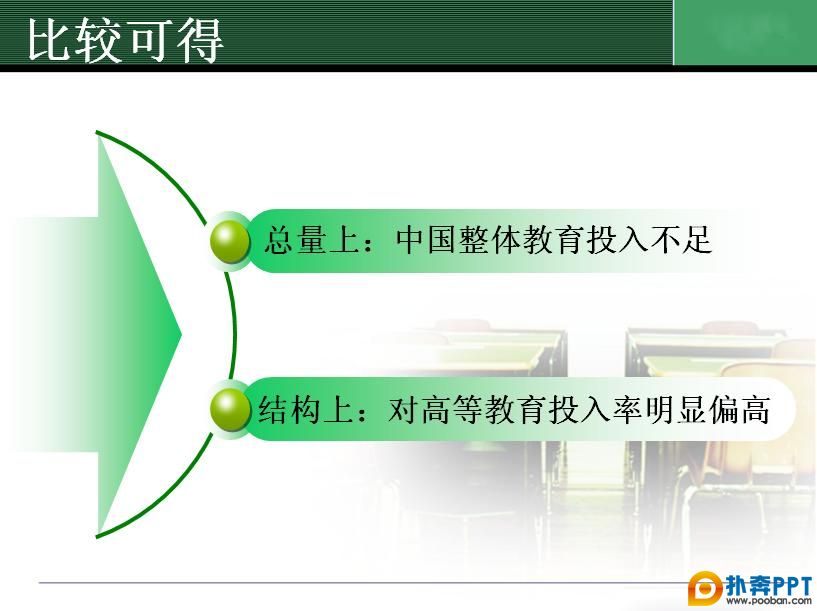 比较可得

总量上：中国整体教育投入不足

结构上：对高等教育投入率明显偏高

扑奔PPT
www.pooban.com